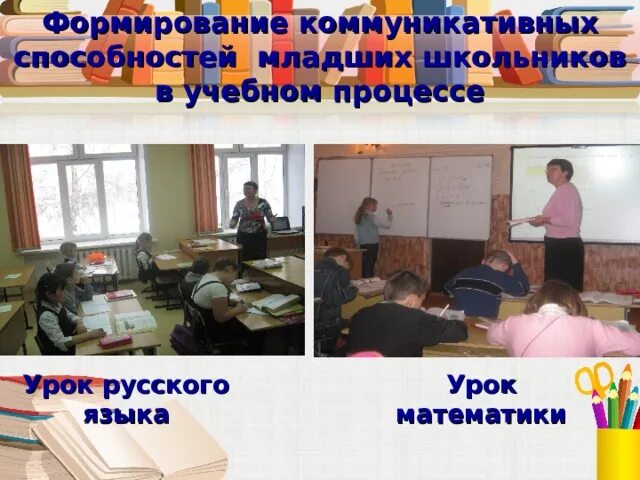 Формирование коммуникативных способностей младших школьников в учебном процессе

Урок русского языка

Урок математики